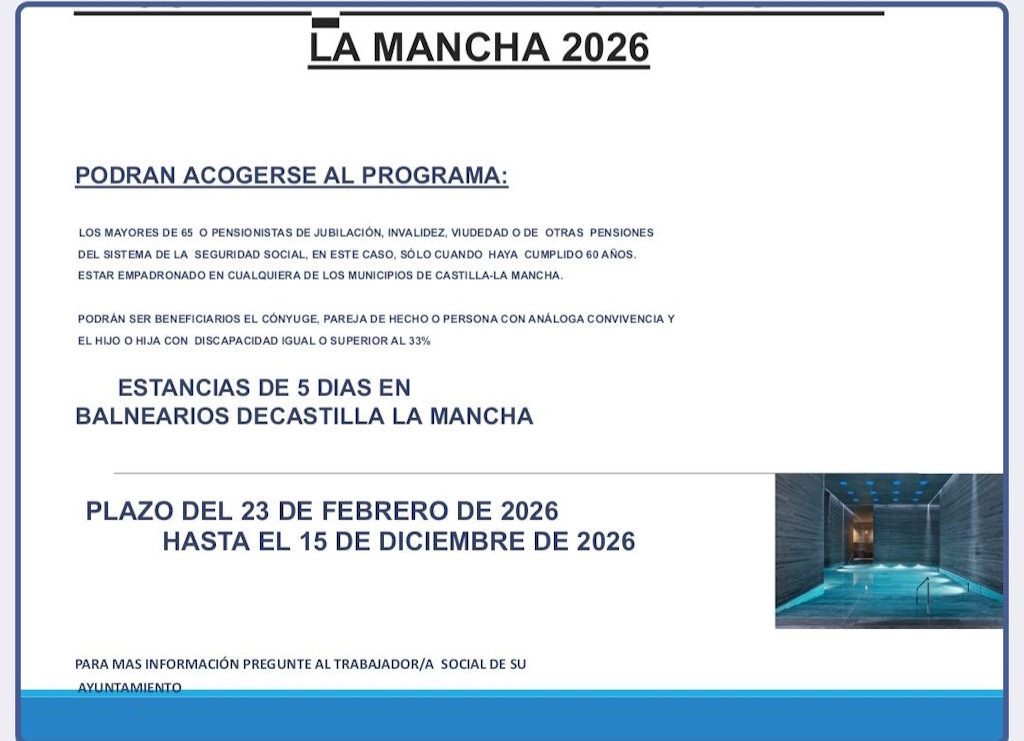 LA MANCHA 2026

PODRAN ACOGERSE AL PROGRAMA:

LOS MAYORES DE 65 O PENSIONISTAS DE JUBILACIÓN, INVALIDEZ, VIUDEDAD O DE OTRAS PENSIONES DEL SISTEMA DE LA SEGURIDAD SOCIAL, EN ESTE CASO, SÓLO CUANDO HAYA CUMPLIDO 60 AÑOS.
ESTAR EMPADRONADO EN CUALQUIERA DE LOS MUNICIPIOS DE CASTILLA-LA MANCHA.

PODRÁN SER BENEFICIARIOS EL CÓNYUGE, PAREJA DE HECHO O PERSONA CON ANÁLOGA CONVIVENCIA Y EL HIJO O HIJA CON DISCAPACIDAD IGUAL O SUPERIOR AL 33%

ESTANCIAS DE 5 DIAS EN BALNEARIOS DECASTILLA LA MANCHA

PLAZO DEL 23 DE FEBRERO DE 2026 HASTA EL 15 DE DICIEMBRE DE 2026

PARA MAS INFORMACIÓN PREGUNTE AL TRABAJADOR/A SOCIAL DE SU AYUNTAMIENTO